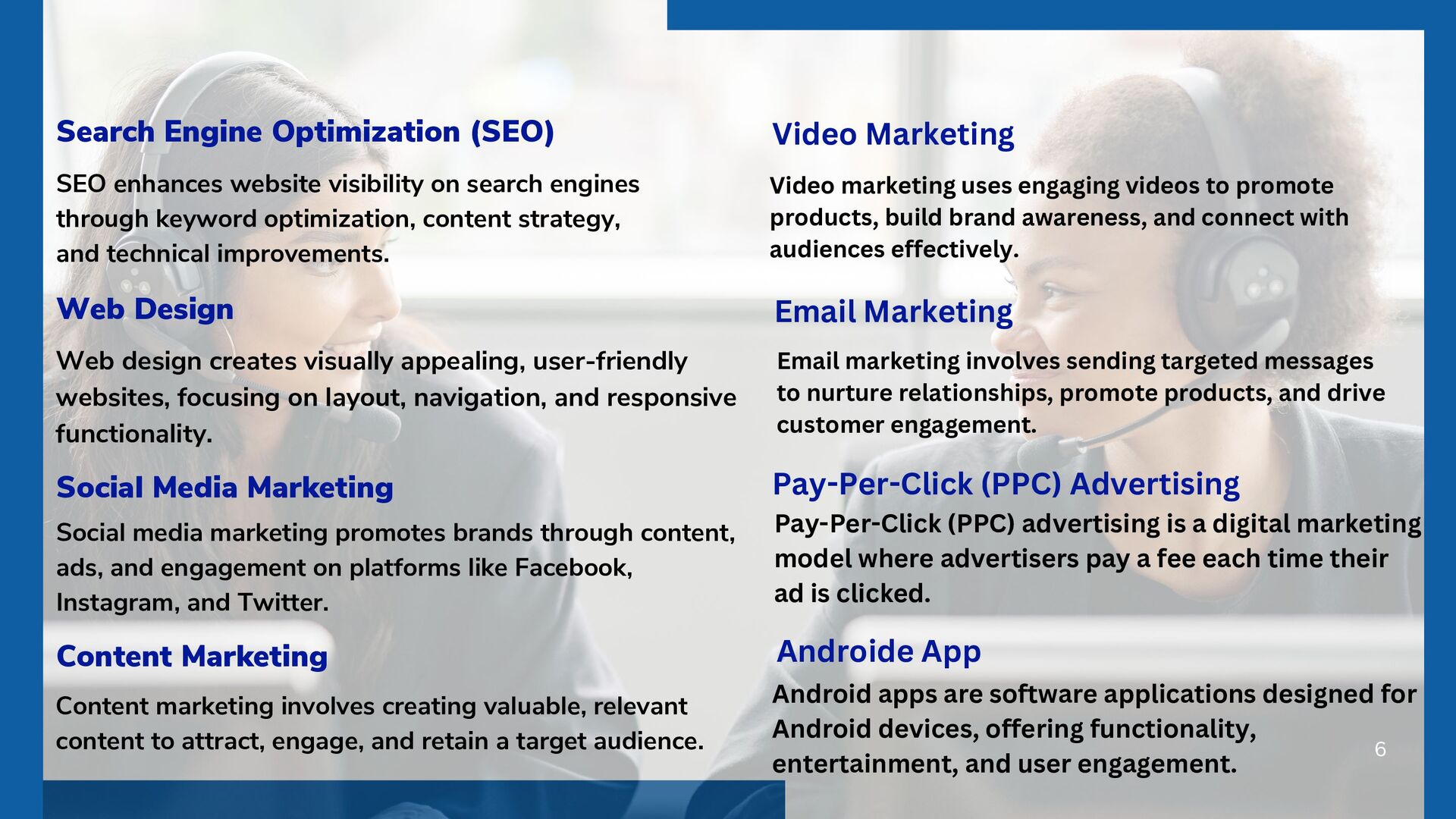 Search Engine Optimization (SEO)

SEO enhances website visibility on search engines through keyword optimization, content strategy, and technical improvements.

Web Design

Web design creates visually appealing, user-friendly websites, focusing on layout, navigation, and responsive functionality.

Social Media Marketing

Social media marketing promotes brands through content, ads, and engagement on platforms like Facebook, Instagram, and Twitter.

Content Marketing

Content marketing involves creating valuable, relevant content to attract, engage, and retain a target audience.

Video Marketing

Video marketing uses engaging videos to promote products, build brand awareness, and connect with audiences effectively.

Email Marketing

Email marketing involves sending targeted messages to nurture relationships, promote products, and drive customer engagement.

Pay-Per-Click (PPC) Advertising

Pay-Per-Click (PPC) advertising is a digital marketing model where advertisers pay a fee each time their ad is clicked.

Androide App

Android apps are software applications designed for Android devices, offering functionality, entertainment, and user engagement.

6